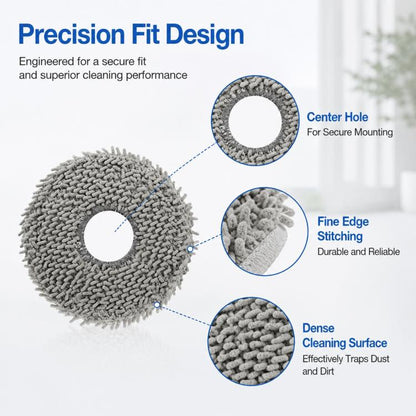 Precision Fit Design

Engineered for a secure fit and superior cleaning performance

Center Hole
For Secure Mounting

Fine Edge Stitching
Durable and Reliable

Dense Cleaning Surface
Effectively Traps Dust and Dirt